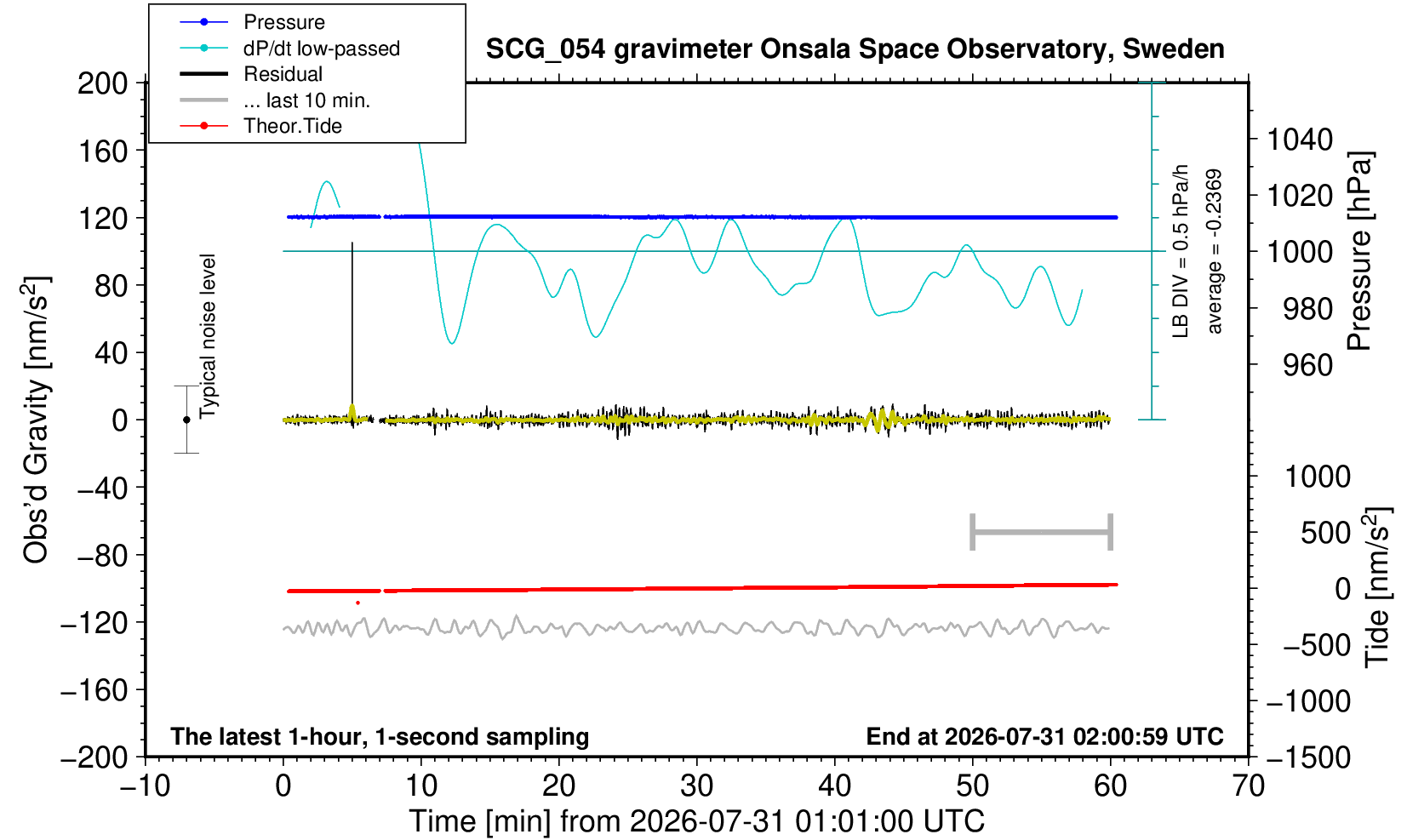 Pressure
dP/dt low-passed
Residual
... last 10 min.
Theor.Tide

SCG_054 gravimeter Onsala Space Observatory, Sweden

200
160
120
80
40
0
−40
−80
−120
−160
−200

Obs'd Gravity [nm/s$^2$]

Typical noise level

LB DIV = 0.5 hPa/h
average = -0.2369

1040
1020
1000
980
960

Pressure [hPa]

1000
500
0
−500
−1000
−1500

Tide [nm/s$^2$]

The latest 1-hour, 1-second sampling
End at 2026-07-31 02:00:59 UTC

−10
0
10
20
30
40
50
60
70

Time [min] from 2026-07-31 01:01:00 UTC